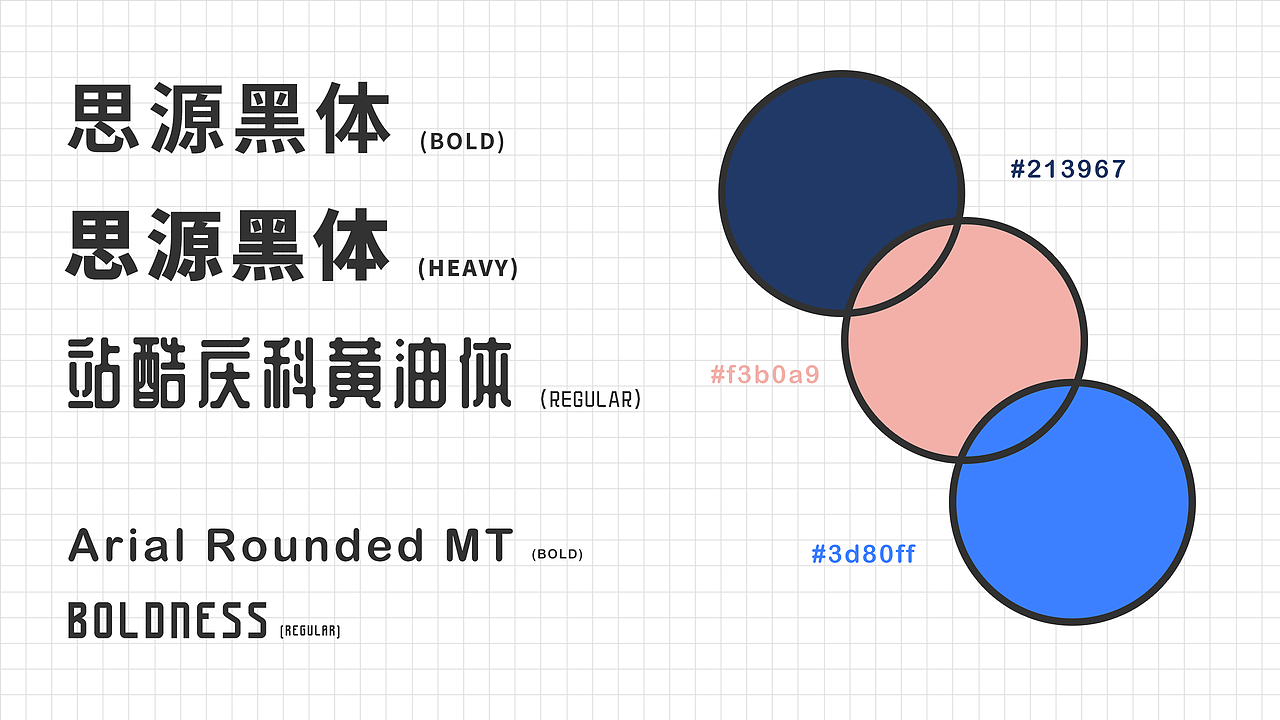 思源黑体 (BOLD)

思源黑体 (HEAVY)

站酷庆科黄油体 (REGULAR)

Arial Rounded MT (BOLD)

BOLDNESS (REGULAR)

#213967

#f3b0a9

#3d80ff